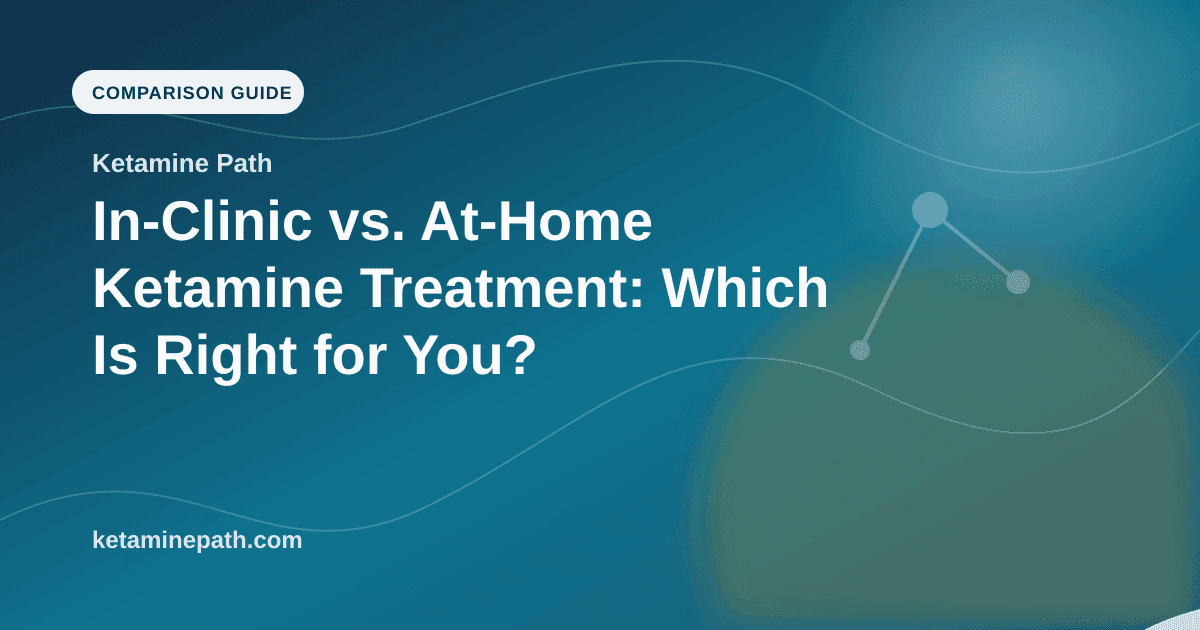 COMPARISON GUIDE

Ketamine Path

In-Clinic vs. At-Home Ketamine Treatment: Which Is Right for You?

ketaminepath.com